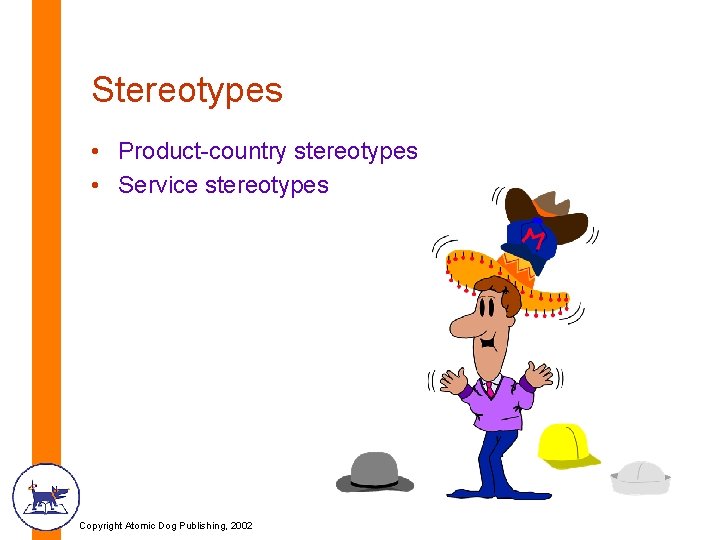 Stereotypes

• Product-country stereotypes
• Service stereotypes

M

Copyright Atomic Dog Publishing, 2002